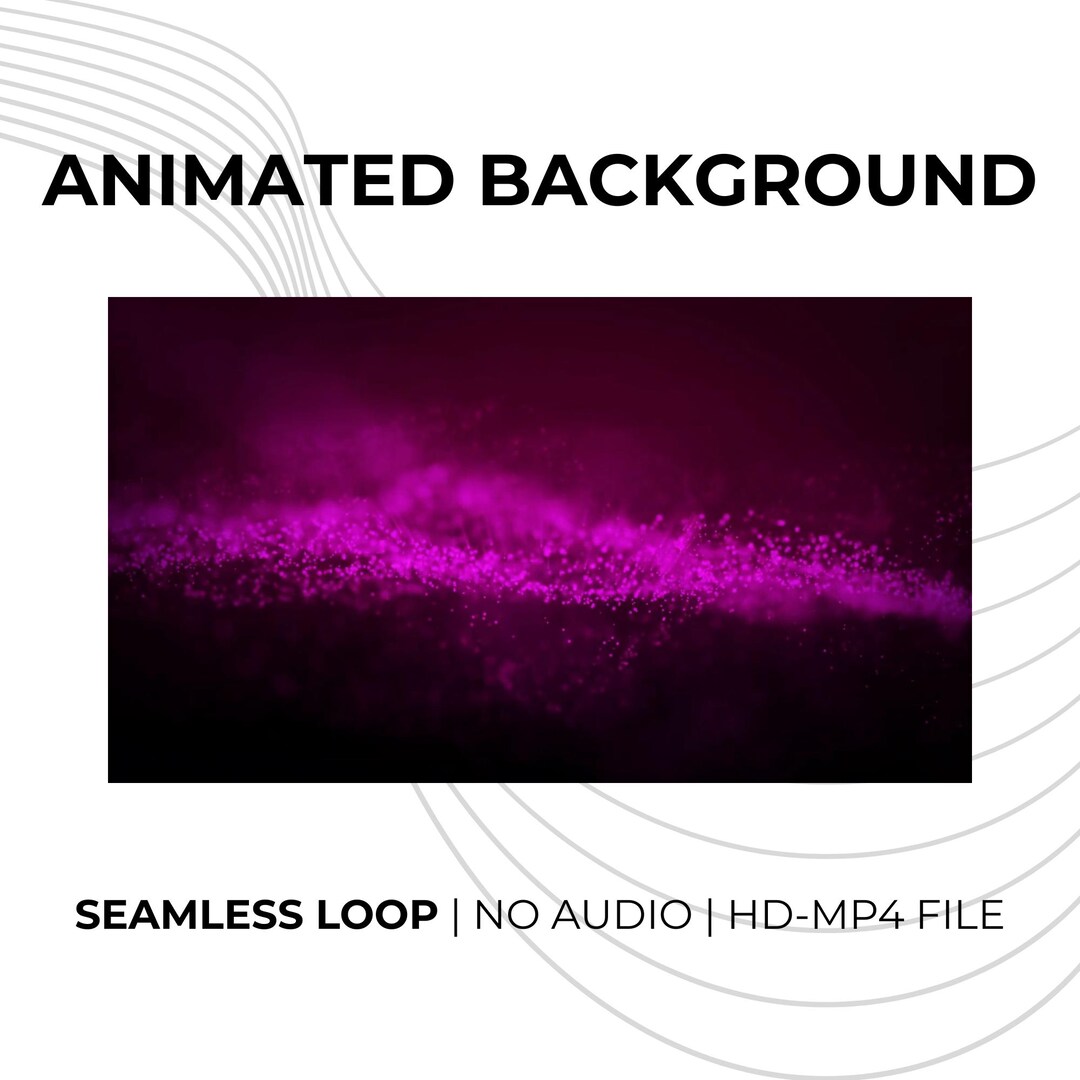 ANIMATED BACKGROUND

SEAMLESS LOOP | NO AUDIO | HD-MP4 FILE